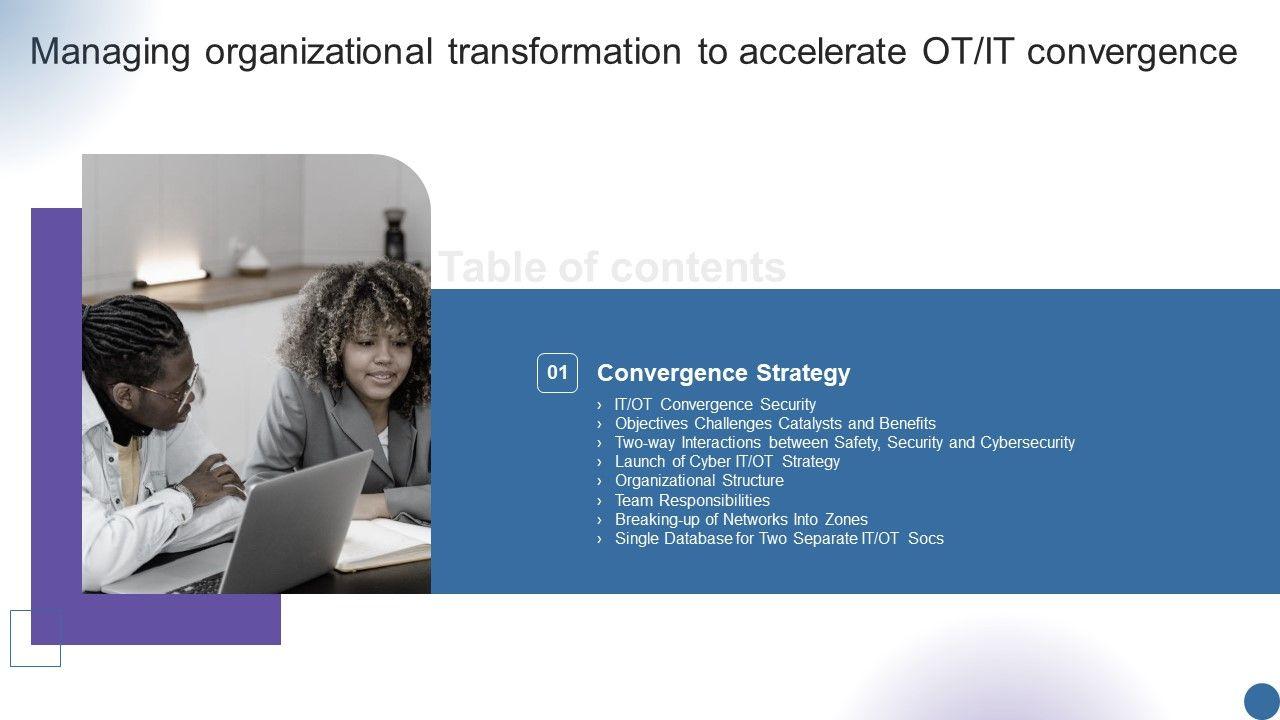 Managing organizational transformation to accelerate OT/IT convergence

Table of contents

01

Convergence Strategy

› IT/OT Convergence Security
› Objectives Challenges Catalysts and Benefits
› Two-way Interactions between Safety, Security and Cybersecurity
› Launch of Cyber IT/OT Strategy
› Organizational Structure
› Team Responsibilities
› Breaking-up of Networks Into Zones
› Single Database for Two Separate IT/OT Socs